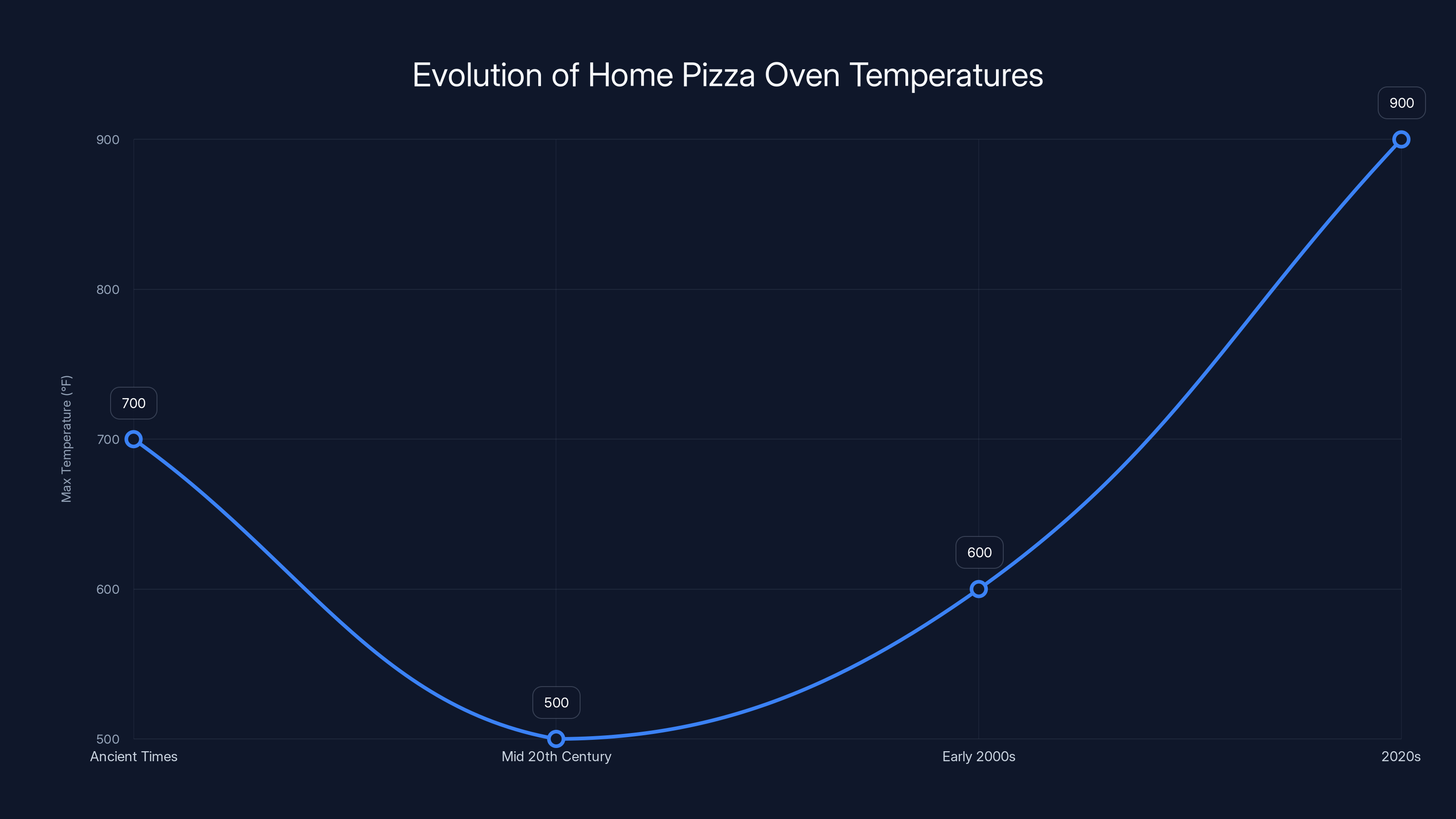 Evolution of Home Pizza Oven Temperatures

Max Temperature (°F)

900
800
700
600
500

700
500
600
900

Ancient Times
Mid 20th Century
Early 2000s
2020s